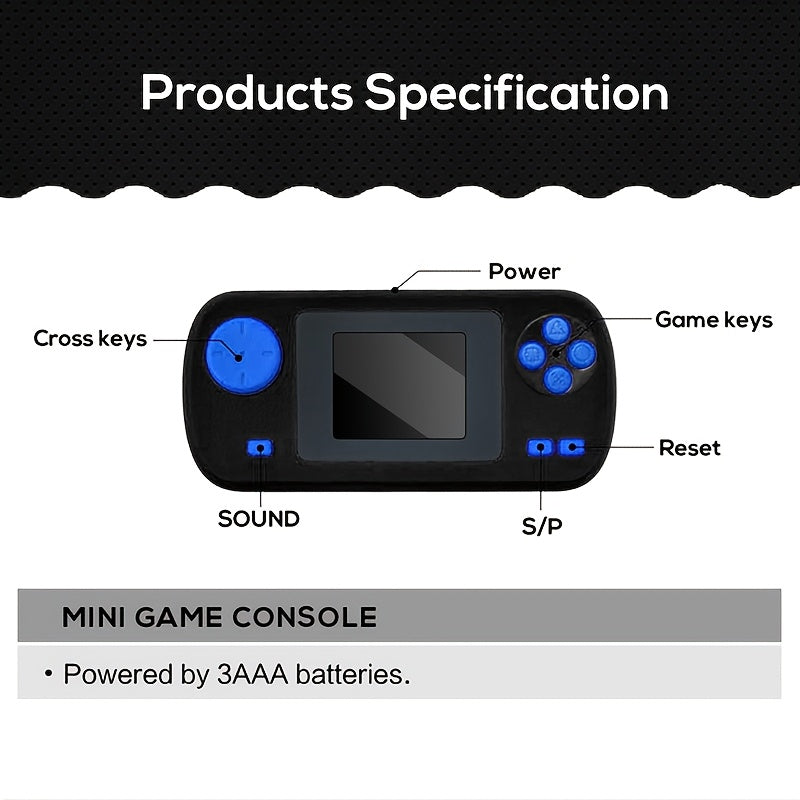 Products Specification

Power

Cross keys

Game keys

Reset

SOUND

S/P

MINI GAME CONSOLE

• Powered by 3AAA batteries.